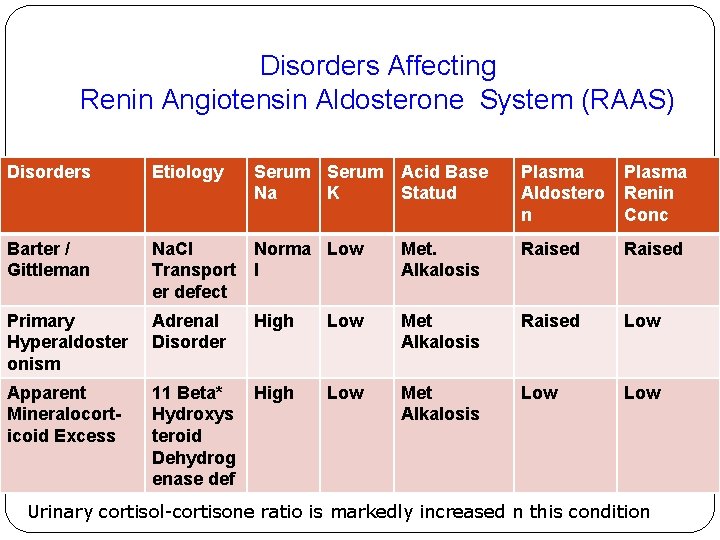 Disorders Affecting
Renin Angiotensin Aldosterone System (RAAS)

| Disorders | Etiology | Serum Na | Serum K | Acid Base Statud | Plasma Aldosteron | Plasma Renin Conc |
|---|---|---|---|---|---|---|
| Barter / Gittleman | NaCl Transporter defect | Normal | Low | Met. Alkalosis | Raised | Raised |
| Primary Hyperaldosteronism | Adrenal Disorder | High | Low | Met Alkalosis | Raised | Low |
| Apparent Mineralocort-icoid Excess | 11 Beta* Hydroxysteroid Dehydrogenase def | High | Low | Met Alkalosis | Low | Low |

Urinary cortisol-cortisone ratio is markedly increased n this condition